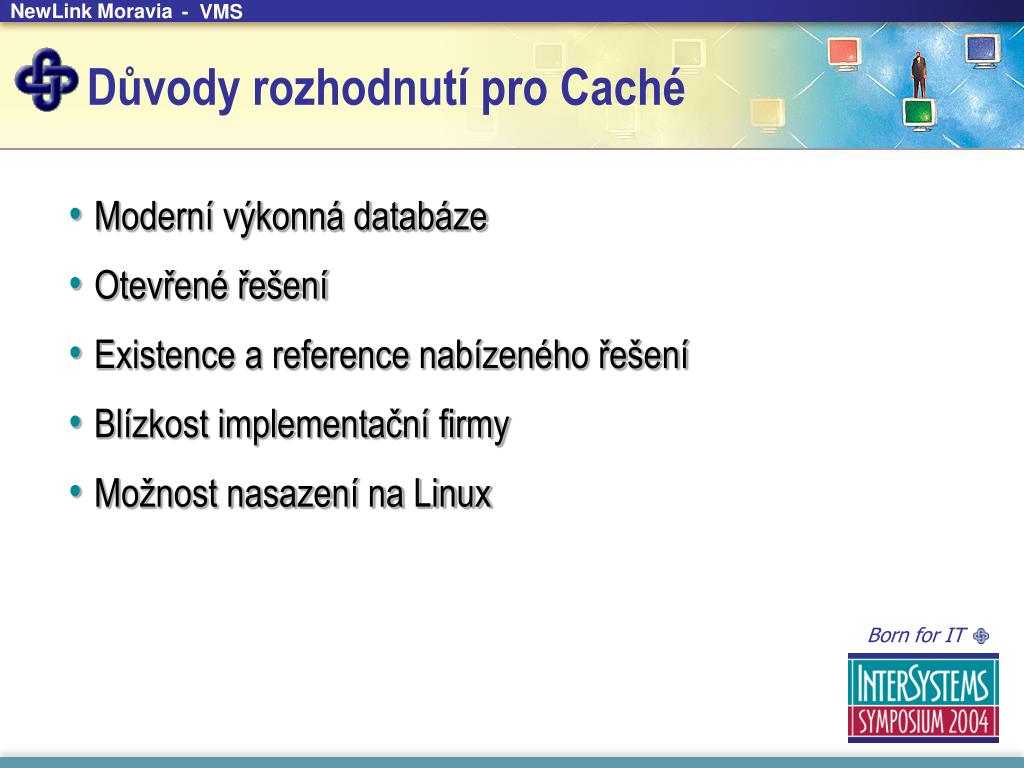 NewLink Moravia - VMS

Důvody rozhodnutí pro Caché

• Moderní výkonná databáze
• Otevřené řešení
• Existence a reference nabízeného řešení
• Blízkost implementační firmy
• Možnost nasazení na Linux

Born for IT

INTERSYSTEMS
SYMPOSIUM 2004